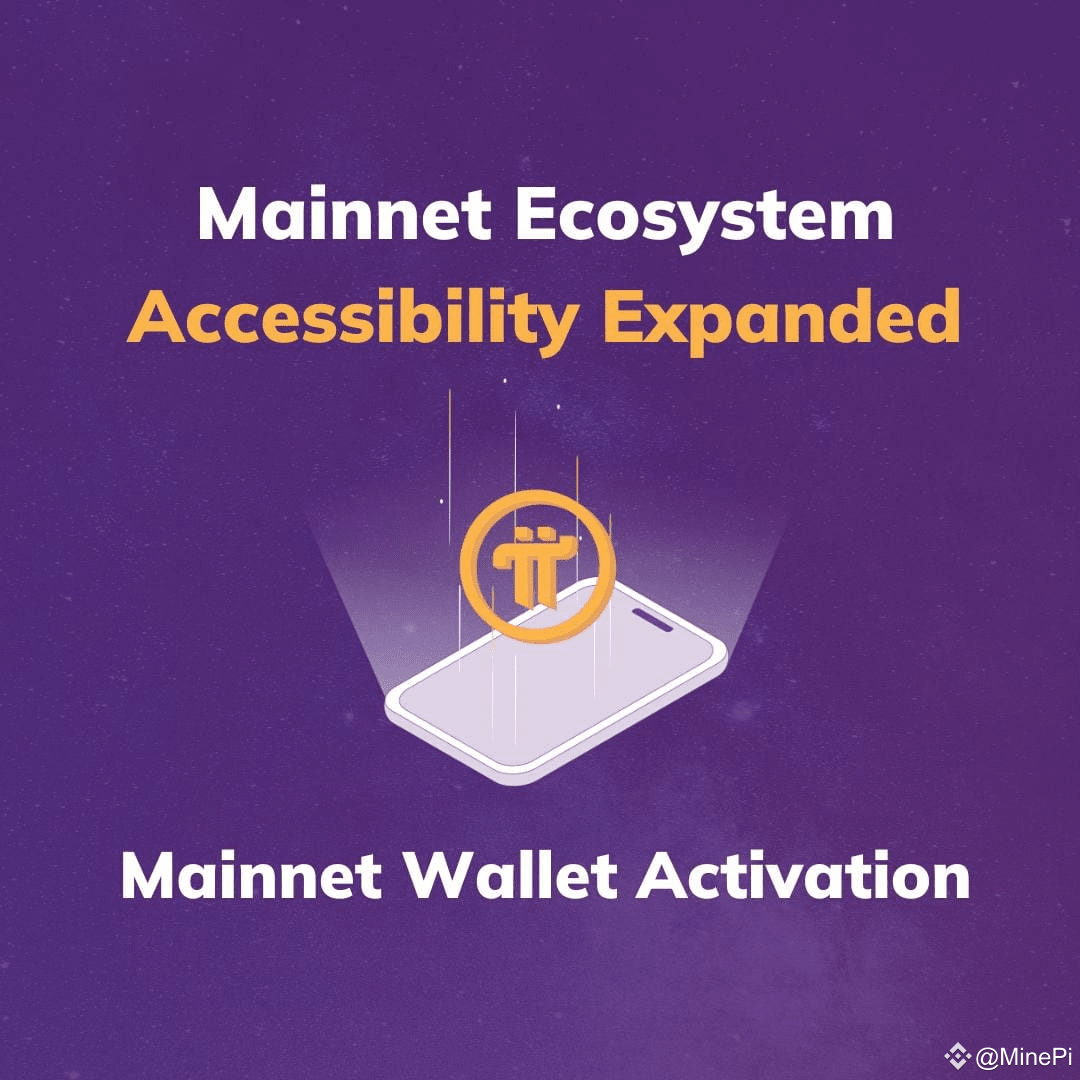 Mainnet Ecosystem
Accessibility Expanded

Mainnet Wallet Activation

@MinePi